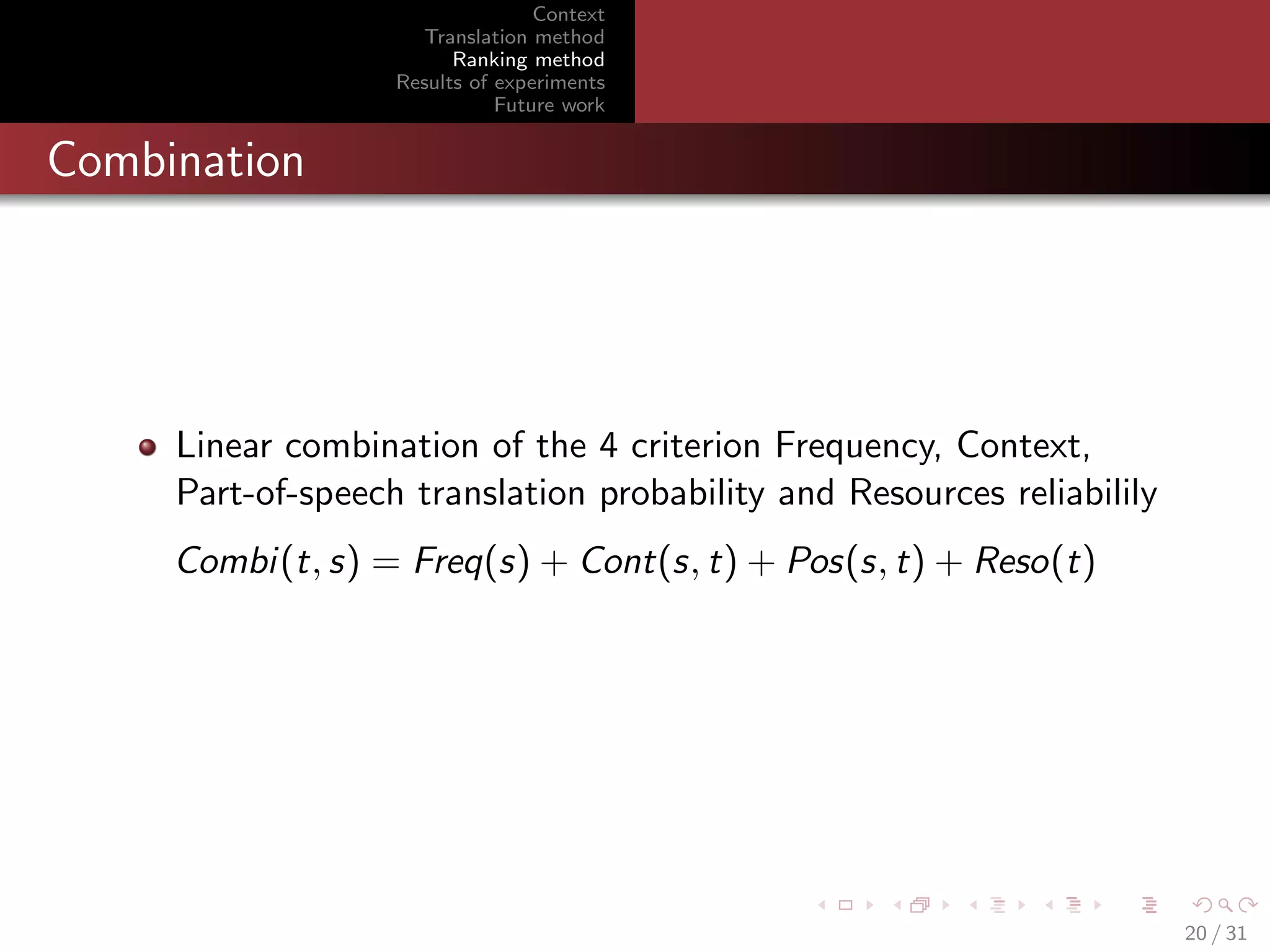 Context
Translation method
Ranking method
Results of experiments
Future work

Combination

Linear combination of the 4 criterion Frequency, Context, Part-of-speech translation probability and Resources reliabilily

$Combi(t, s) = Freq(s) + Cont(s, t) + Pos(s, t) + Reso(t)$

20 / 31